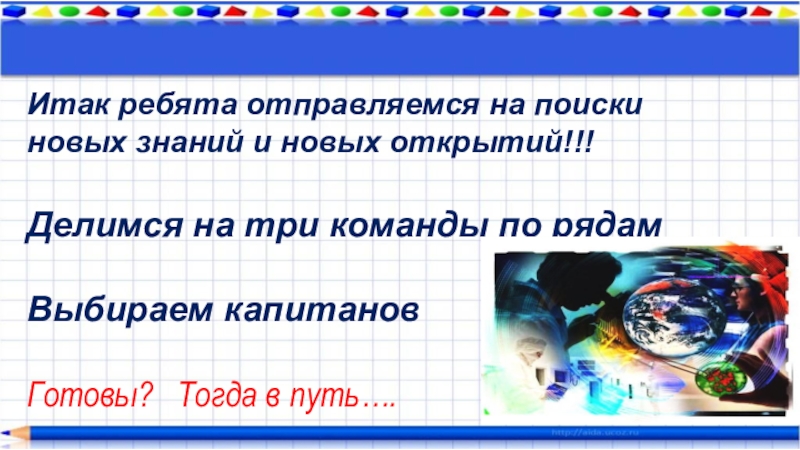 Итак ребята отправляемся на поиски новых знаний и новых открытий!!!

Делимся на три команды по рядам

Выбираем капитанов

Готовы? Тогда в путь….

http://aida.ucoz.ru